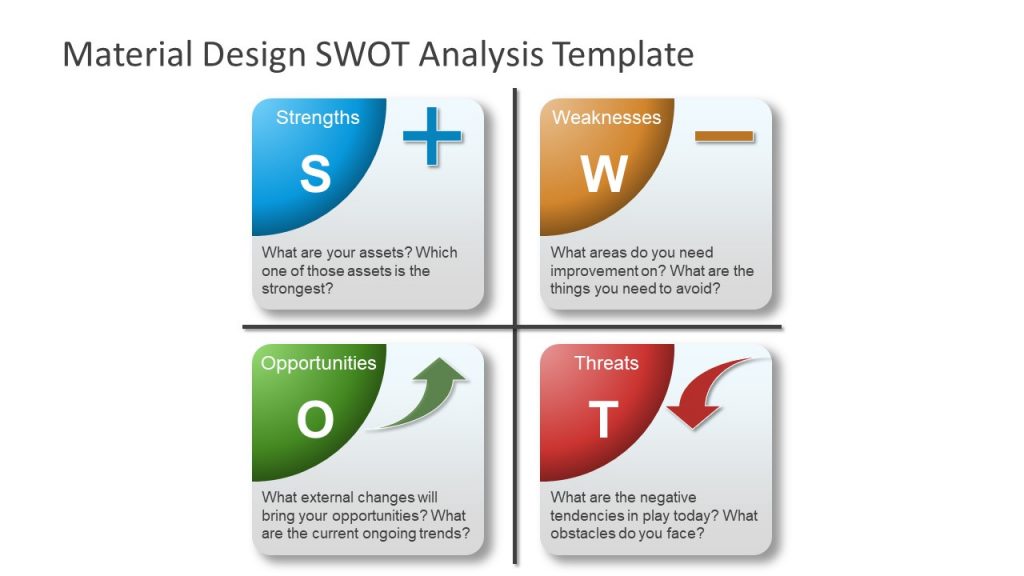 Material Design SWOT Analysis Template

Strengths
S
What are your assets? Which one of those assets is the strongest?

Weaknesses
W
What areas do you need improvement on? What are the things you need to avoid?

Opportunities
O
What external changes will bring your opportunities? What are the current ongoing trends?

Threats
T
What are the negative tendencies in play today? What obstacles do you face?